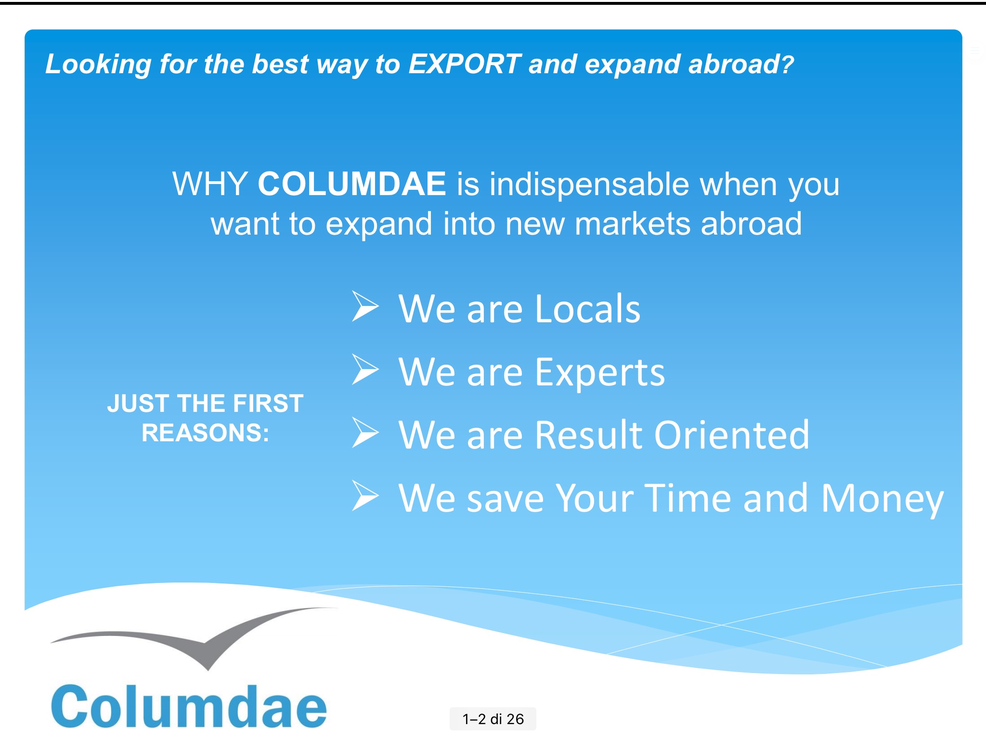 Looking for the best way to EXPORT and expand abroad?

WHY COLUMDAE is indispensable when you want to expand into new markets abroad

JUST THE FIRST REASONS:

➢ We are Locals
➢ We are Experts
➢ We are Result Oriented
➢ We save Your Time and Money

Columdae

1–2 di 26